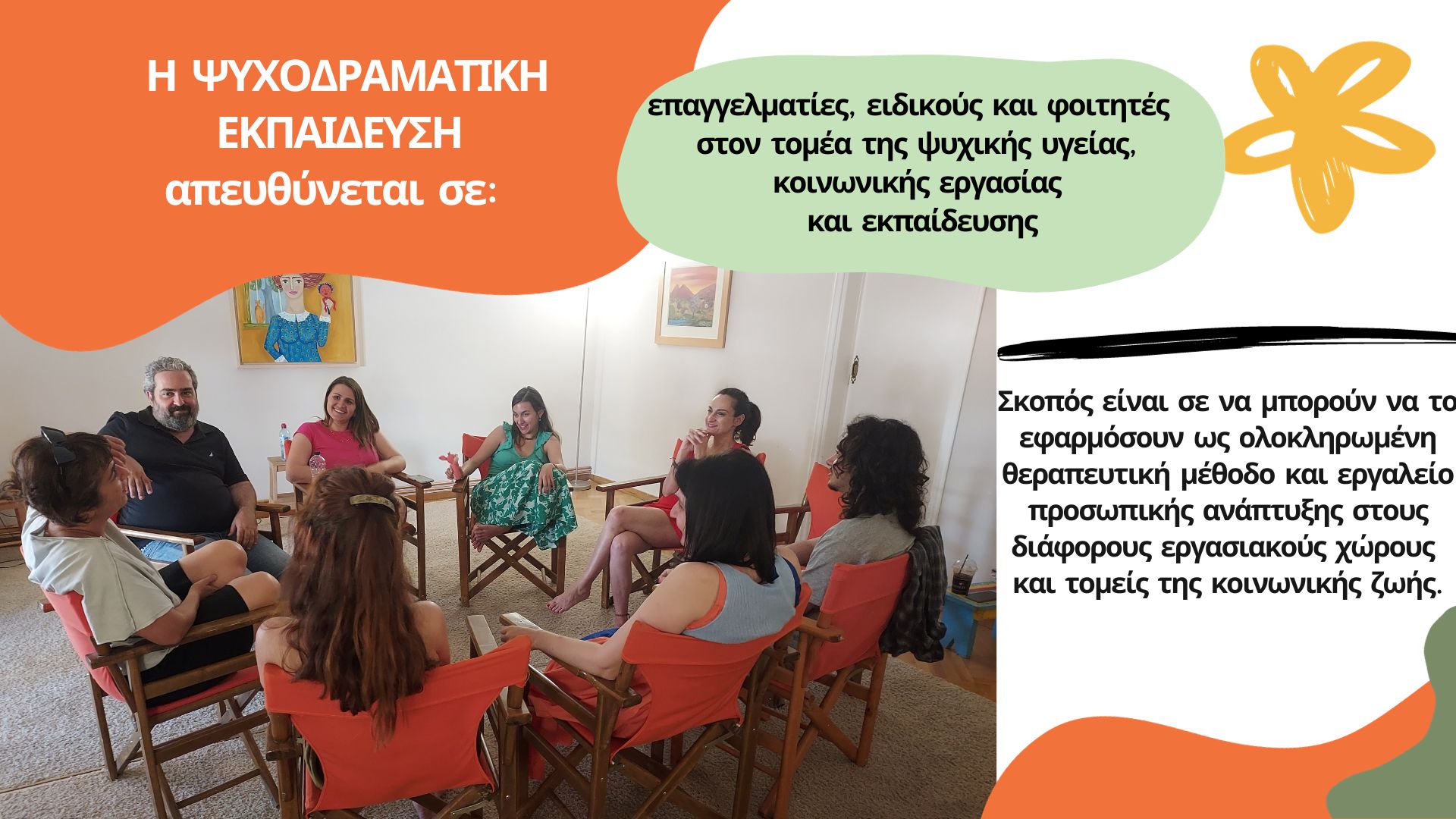 Η ΨΥΧΟΔΡΑΜΑΤΙΚΗ ΕΚΠΑΙΔΕΥΣΗ απευθύνεται σε:

επαγγελματίες, ειδικούς και φοιτητές στον τομέα της ψυχικής υγείας, κοινωνικής εργασίας και εκπαίδευσης

Σκοπός είναι σε να μπορούν να το εφαρμόσουν ως ολοκληρωμένη θεραπευτική μέθοδο και εργαλείο προσωπικής ανάπτυξης στους διάφορους εργασιακούς χώρους και τομείς της κοινωνικής ζωής.